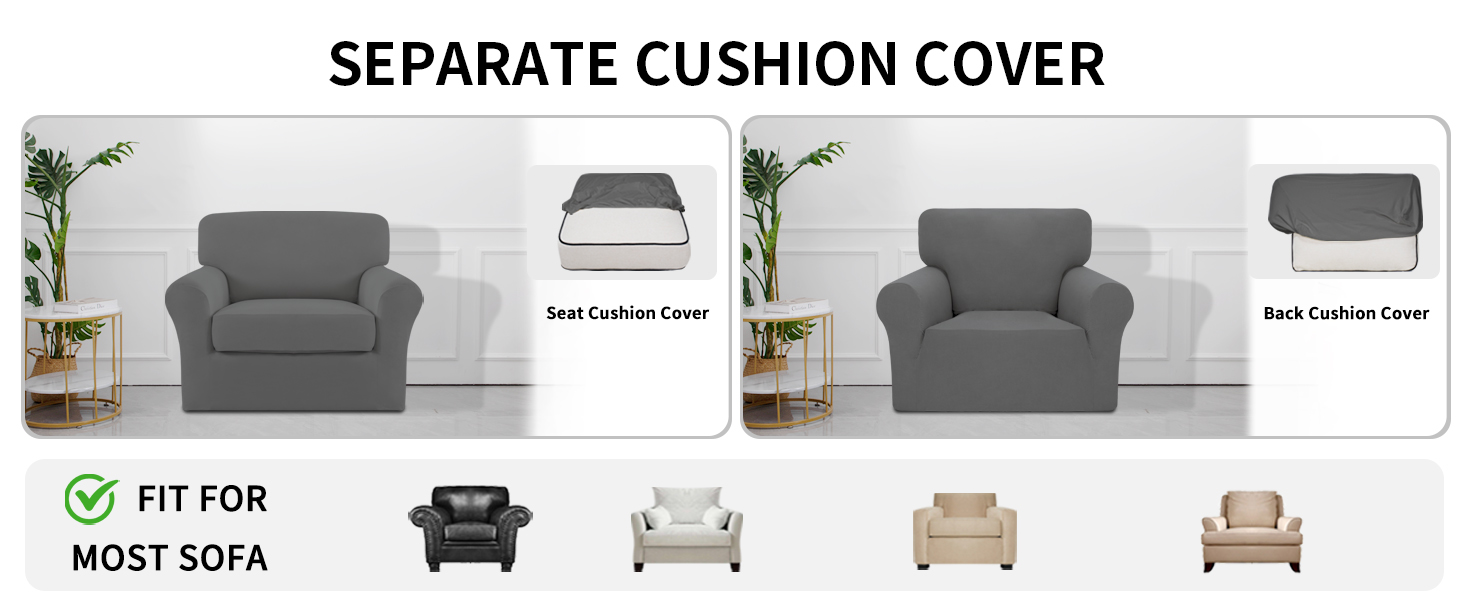 SEPARATE CUSHION COVER

Seat Cushion Cover

Back Cushion Cover

FIT FOR MOST SOFA